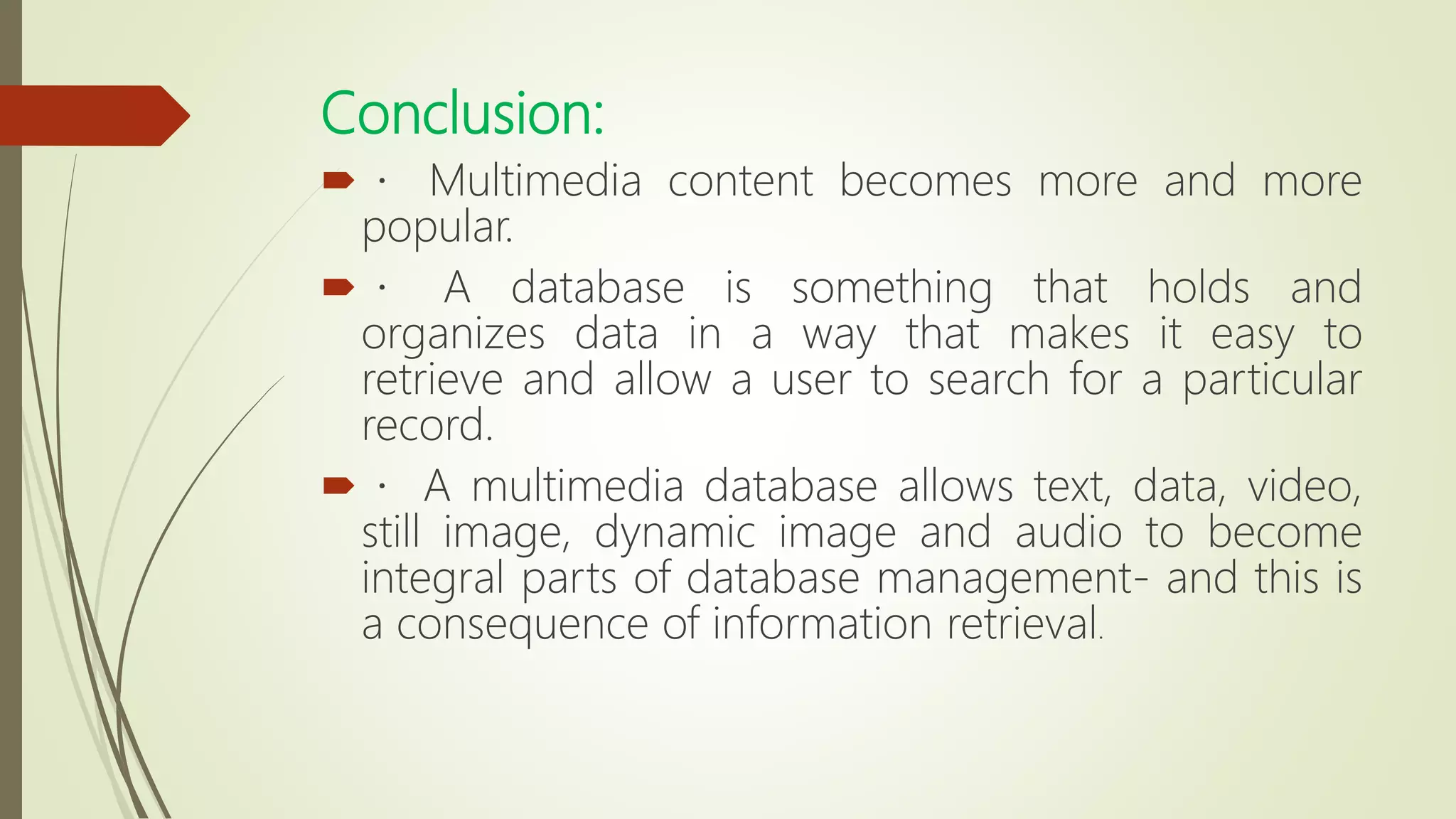 Conclusion:

· Multimedia content becomes more and more popular.

· A database is something that holds and organizes data in a way that makes it easy to retrieve and allow a user to search for a particular record.

· A multimedia database allows text, data, video, still image, dynamic image and audio to become integral parts of database management- and this is a consequence of information retrieval.